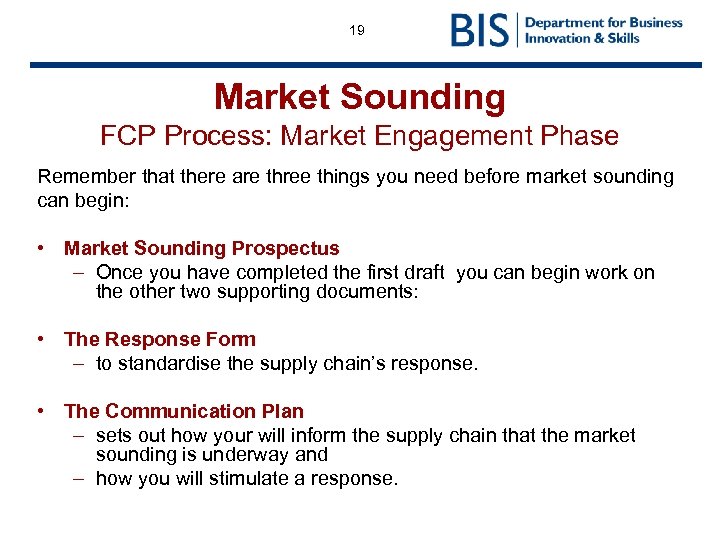 19

BIS Department for Business Innovation & Skills

Market Sounding
FCP Process: Market Engagement Phase

Remember that there are three things you need before market sounding can begin:

• Market Sounding Prospectus
– Once you have completed the first draft you can begin work on the other two supporting documents:

• The Response Form
– to standardise the supply chain's response.

• The Communication Plan
– sets out how your will inform the supply chain that the market sounding is underway and
– how you will stimulate a response.